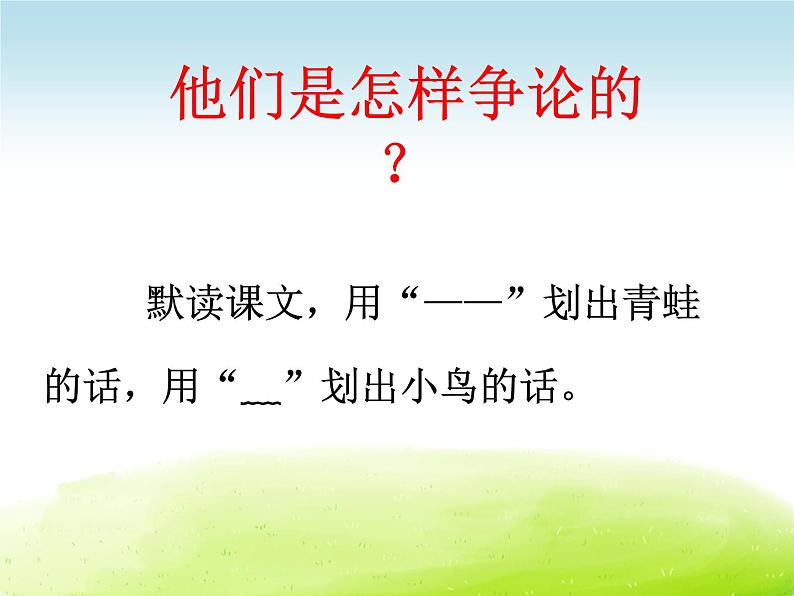 他们是怎样争论的？

默读课文，用“——”划出青蛙的话，用“﹏﹏”划出小鸟的话。